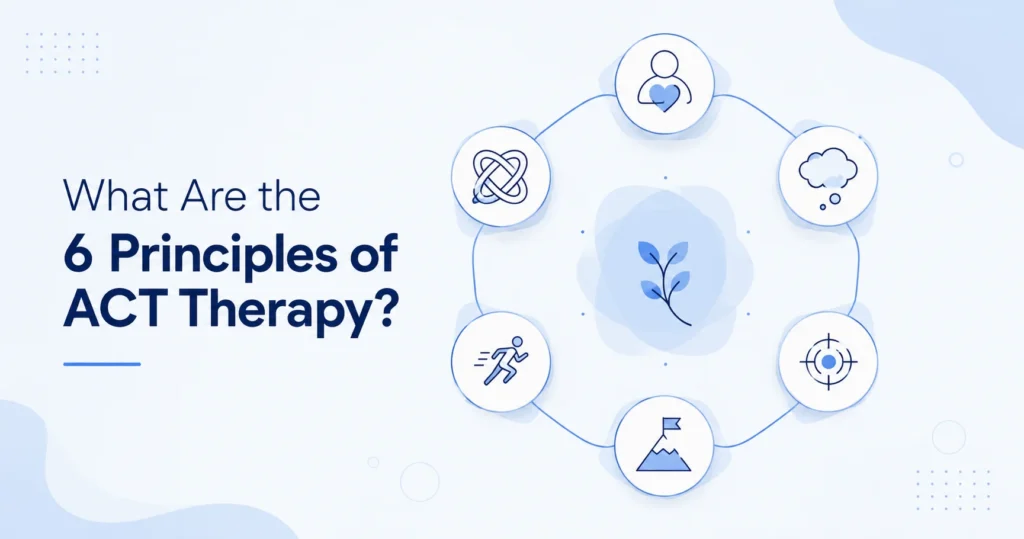 What Are the
6 Principles of
ACT Therapy?